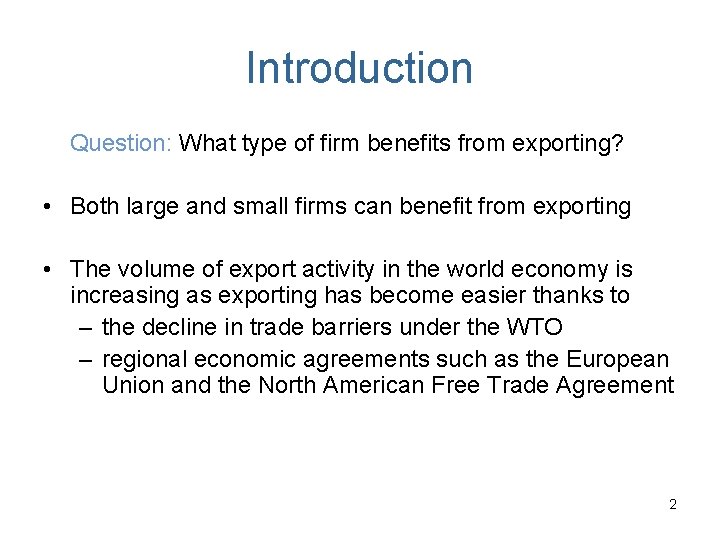 Introduction

Question: What type of firm benefits from exporting?

• Both large and small firms can benefit from exporting

• The volume of export activity in the world economy is increasing as exporting has become easier thanks to
– the decline in trade barriers under the WTO
– regional economic agreements such as the European Union and the North American Free Trade Agreement

2